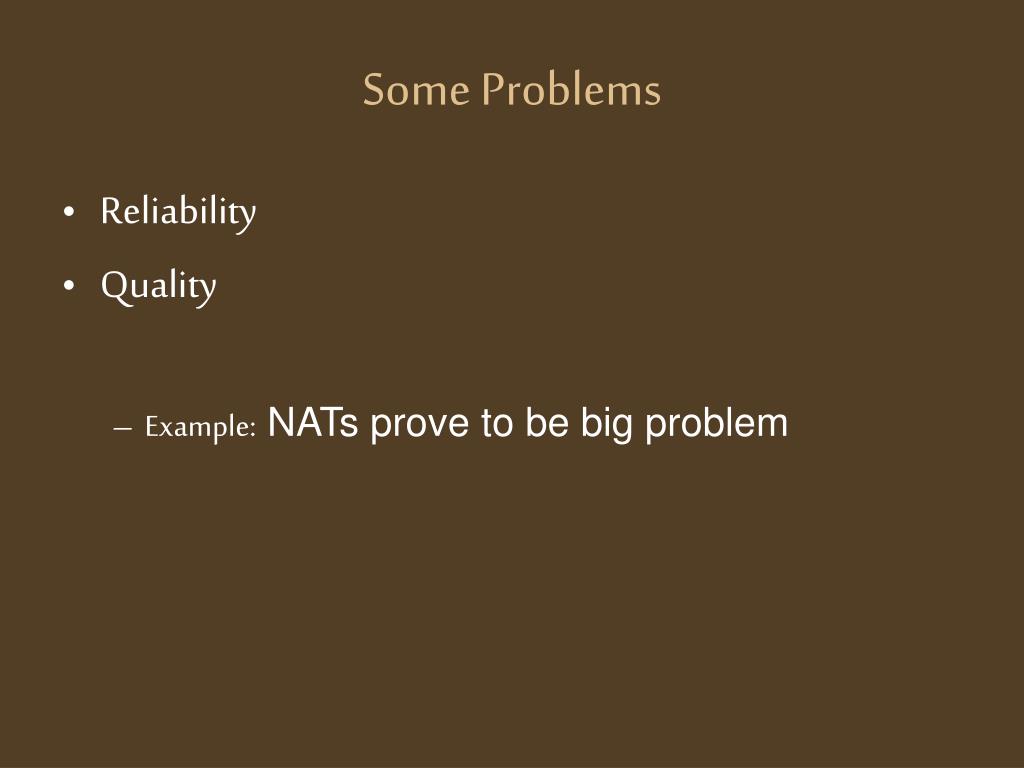 Some Problems

• Reliability
• Quality

– Example: NATs prove to be big problem